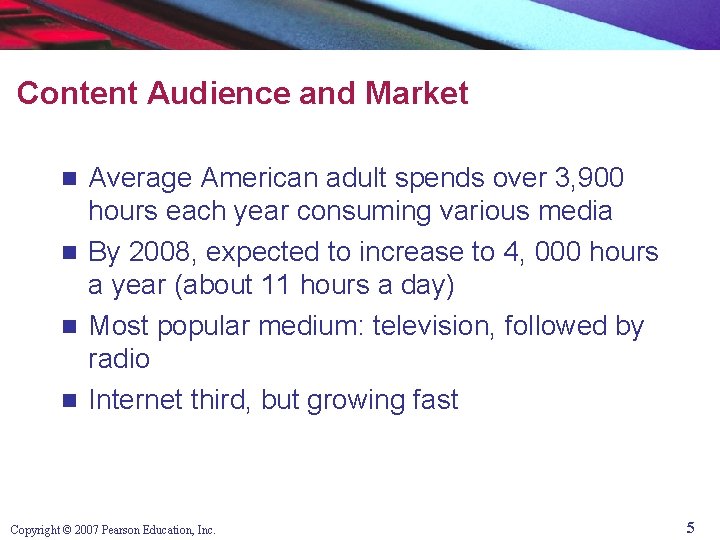 Content Audience and Market

- Average American adult spends over 3,900 hours each year consuming various media
- By 2008, expected to increase to 4, 000 hours a year (about 11 hours a day)
- Most popular medium: television, followed by radio
- Internet third, but growing fast

Copyright © 2007 Pearson Education, Inc.

5